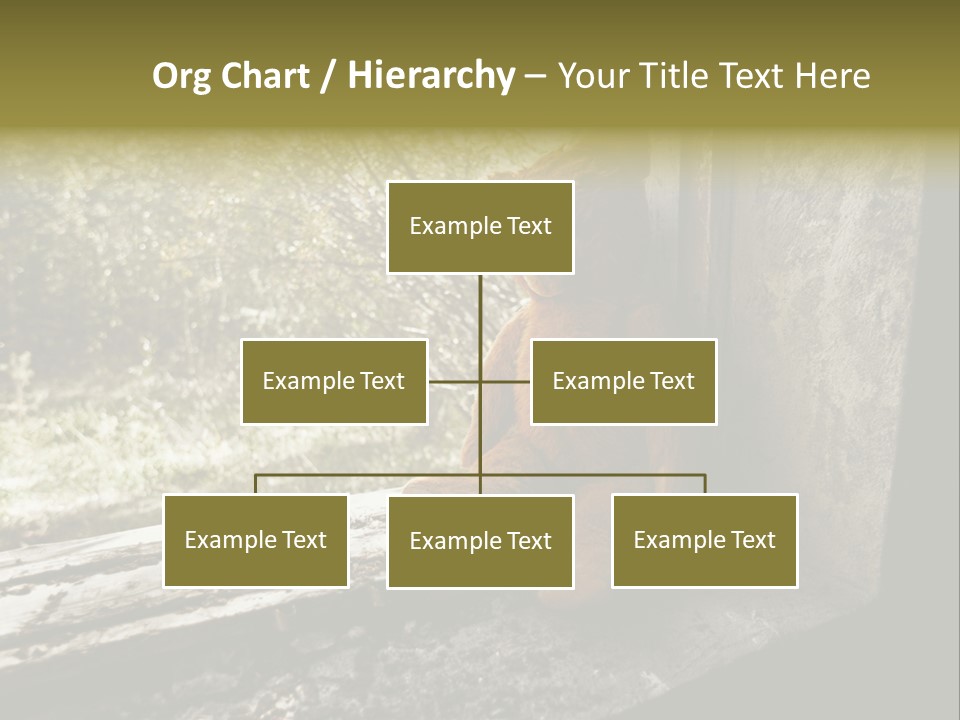 Org Chart / Hierarchy – Your Title Text Here

Example Text

Example Text

Example Text

Example Text

Example Text

Example Text